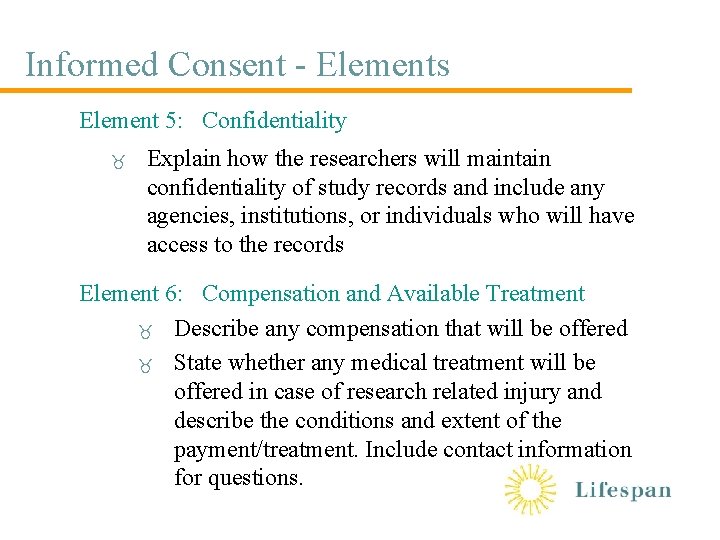 Informed Consent - Elements

Element 5: Confidentiality

Explain how the researchers will maintain confidentiality of study records and include any agencies, institutions, or individuals who will have access to the records

Element 6: Compensation and Available Treatment

Describe any compensation that will be offered

State whether any medical treatment will be offered in case of research related injury and describe the conditions and extent of the payment/treatment. Include contact information for questions.

Lifespan